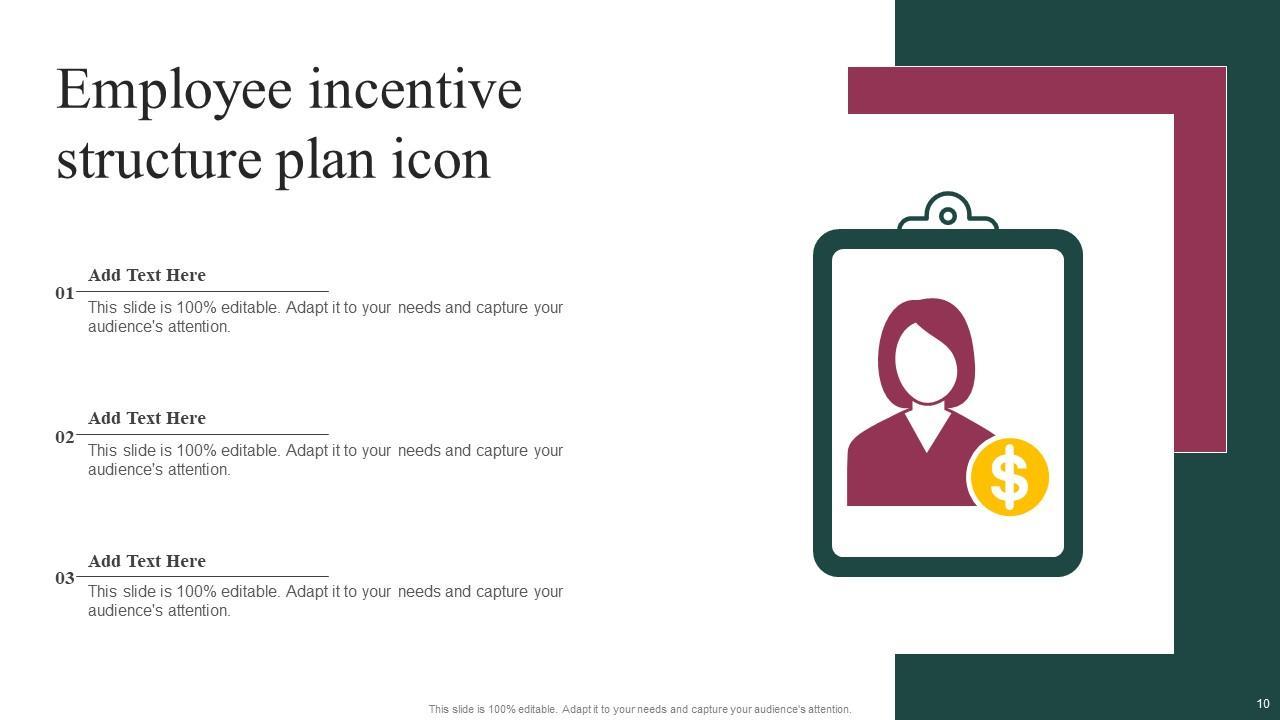 Employee incentive structure plan icon

01
Add Text Here
This slide is 100% editable. Adapt it to your needs and capture your audience's attention.

02
Add Text Here
This slide is 100% editable. Adapt it to your needs and capture your audience's attention.

03
Add Text Here
This slide is 100% editable. Adapt it to your needs and capture your audience's attention.

$

This slide is 100% editable. Adapt it to your needs and capture your audience's attention.

10